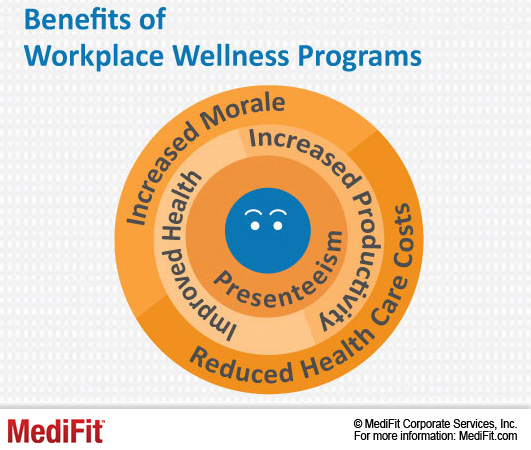 Benefits of
Workplace Wellness Programs

Increased Morale
Reduced Health Care Costs
Increased Productivity
Improved Health
Presenteeism

MediFit

© MediFit Corporate Services, Inc.
For more information: MediFit.com